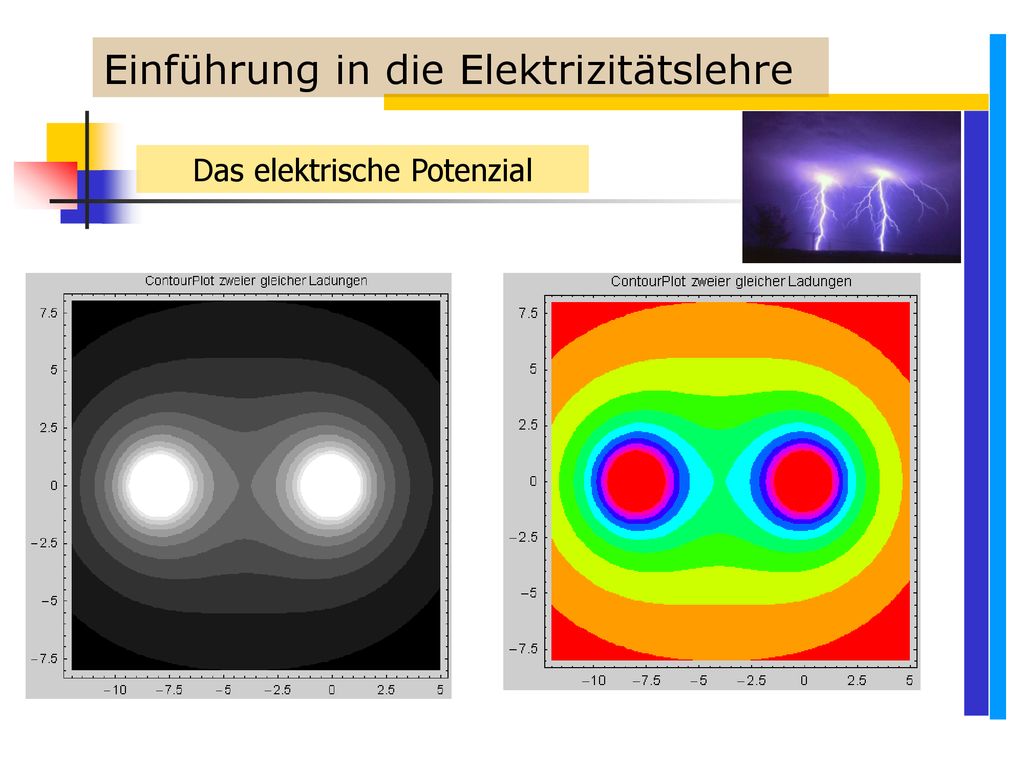 Einführung in die Elektrizitätslehre

Das elektrische Potenzial

ContourPlot zweier gleicher Ladungen

7.5
5
2.5
0
−2.5
−5
−7.5

−10 −7.5 −5 −2.5 0 2.5 5

ContourPlot zweier gleicher Ladungen

7.5
5
2.5
0
−2.5
−5
−7.5

−10 −7.5 −5 −2.5 0 2.5 5